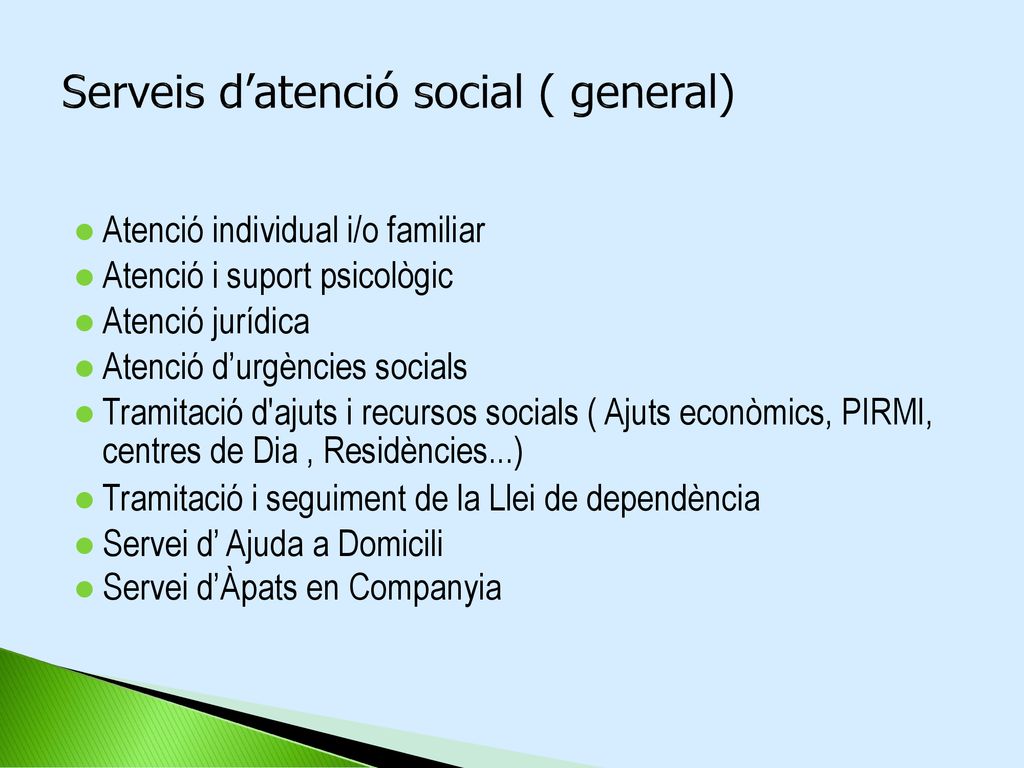 Serveis d’atenció social ( general)

- Atenció individual i/o familiar
- Atenció i suport psicològic
- Atenció jurídica
- Atenció d’urgències socials
- Tramitació d'ajuts i recursos socials ( Ajuts econòmics, PIRMI, centres de Dia , Residències...)
- Tramitació i seguiment de la Llei de dependència
- Servei d’ Ajuda a Domicili
- Servei d’Àpats en Companyia